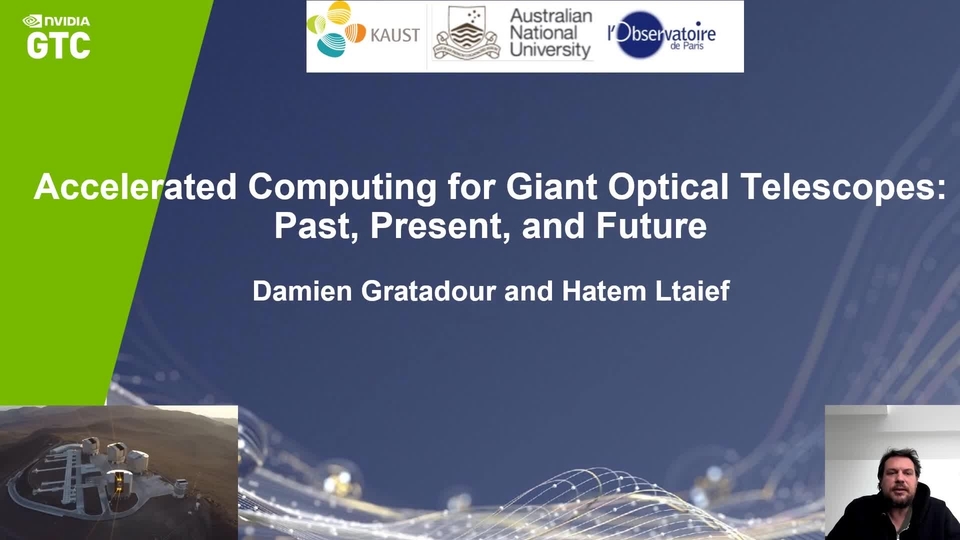 NVIDIA
GTC

KAUST

Australian National University

l'Observatoire de Paris

Accelerated Computing for Giant Optical Telescopes: Past, Present, and Future

Damien Gratadour and Hatem Ltaief